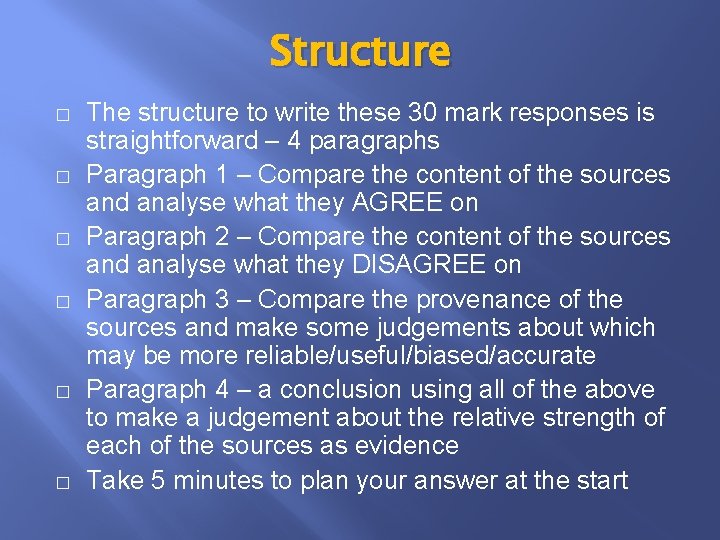 Structure

□ The structure to write these 30 mark responses is straightforward – 4 paragraphs

□ Paragraph 1 – Compare the content of the sources and analyse what they AGREE on

□ Paragraph 2 – Compare the content of the sources and analyse what they DISAGREE on

□ Paragraph 3 – Compare the provenance of the sources and make some judgements about which may be more reliable/useful/biased/accurate

□ Paragraph 4 – a conclusion using all of the above to make a judgement about the relative strength of each of the sources as evidence

□ Take 5 minutes to plan your answer at the start